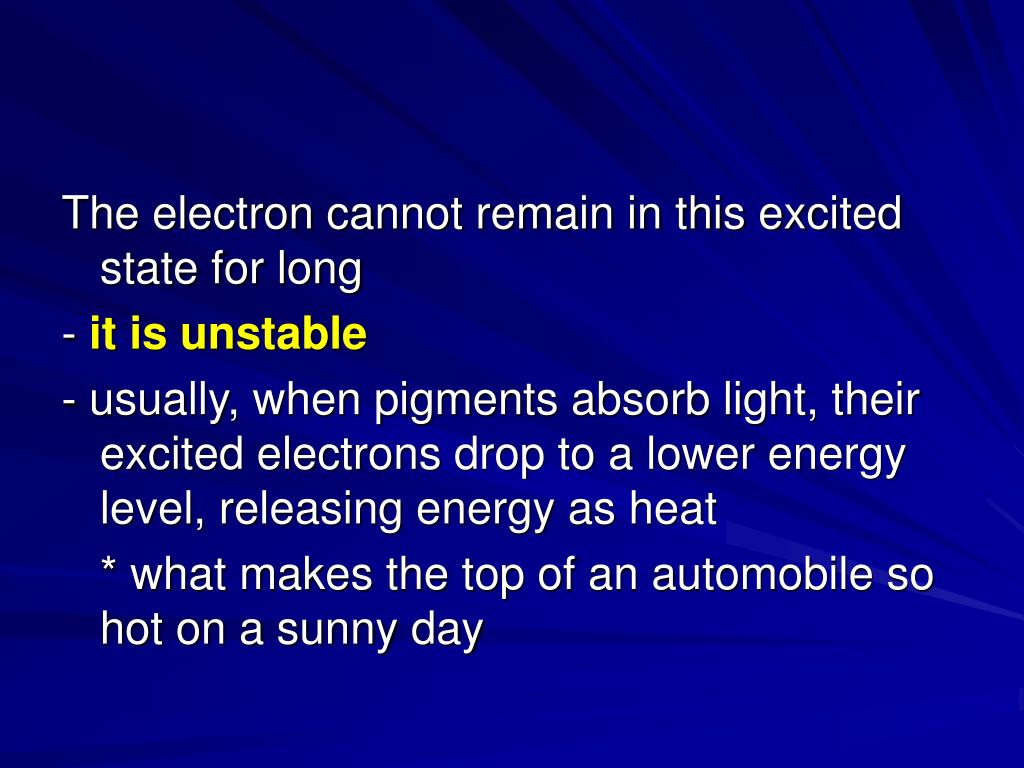 The electron cannot remain in this excited state for long

- it is unstable

- usually, when pigments absorb light, their excited electrons drop to a lower energy level, releasing energy as heat

* what makes the top of an automobile so hot on a sunny day